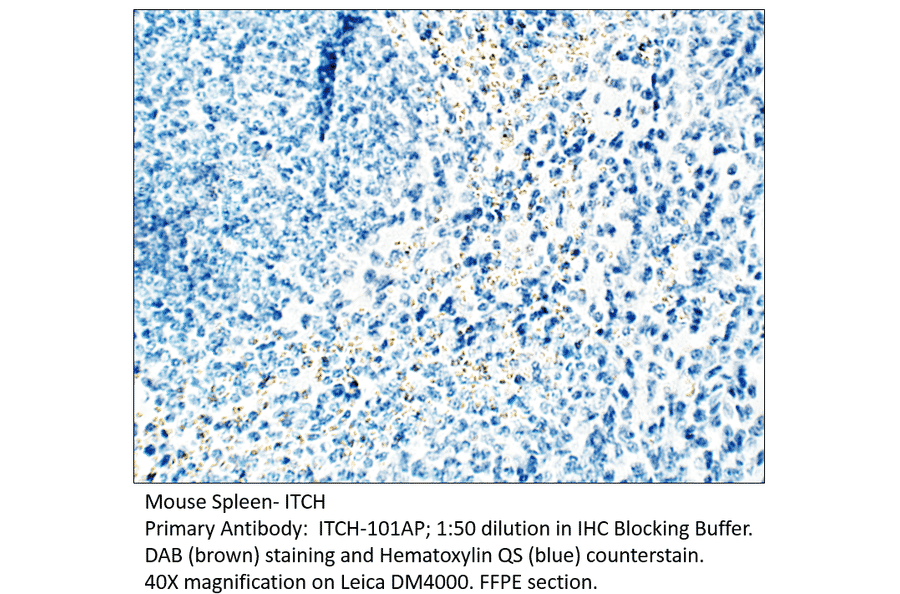 Mouse Spleen- ITCH
Primary Antibody: ITCH-101AP; 1:50 dilution in IHC Blocking Buffer.
DAB (brown) staining and Hematoxylin QS (blue) counterstain.
40X magnification on Leica DM4000. FFPE section.